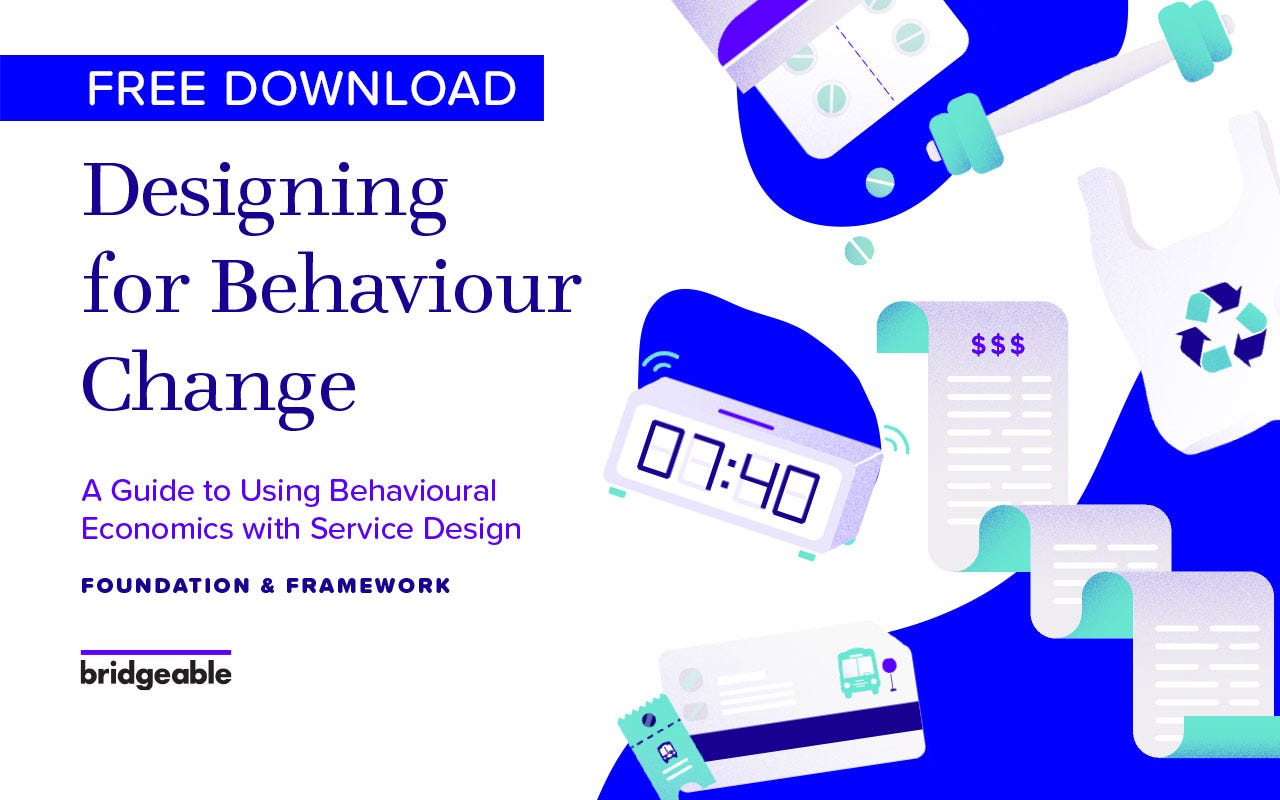 FREE DOWNLOAD

Designing for Behaviour Change

A Guide to Using Behavioural Economics with Service Design

FOUNDATION & FRAMEWORK

bridgeable

07:40

$$$